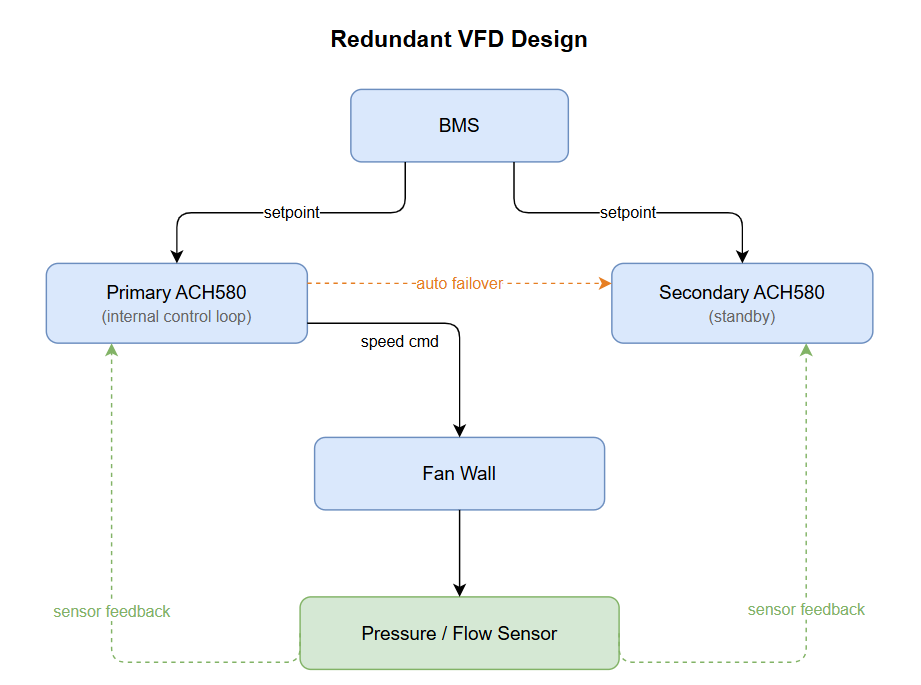 Redundant VFD Design

BMS

setpoint

setpoint

Primary ACH580
(internal control loop)

auto failover

Secondary ACH580
(standby)

speed cmd

Fan Wall

sensor feedback

Pressure / Flow Sensor

sensor feedback